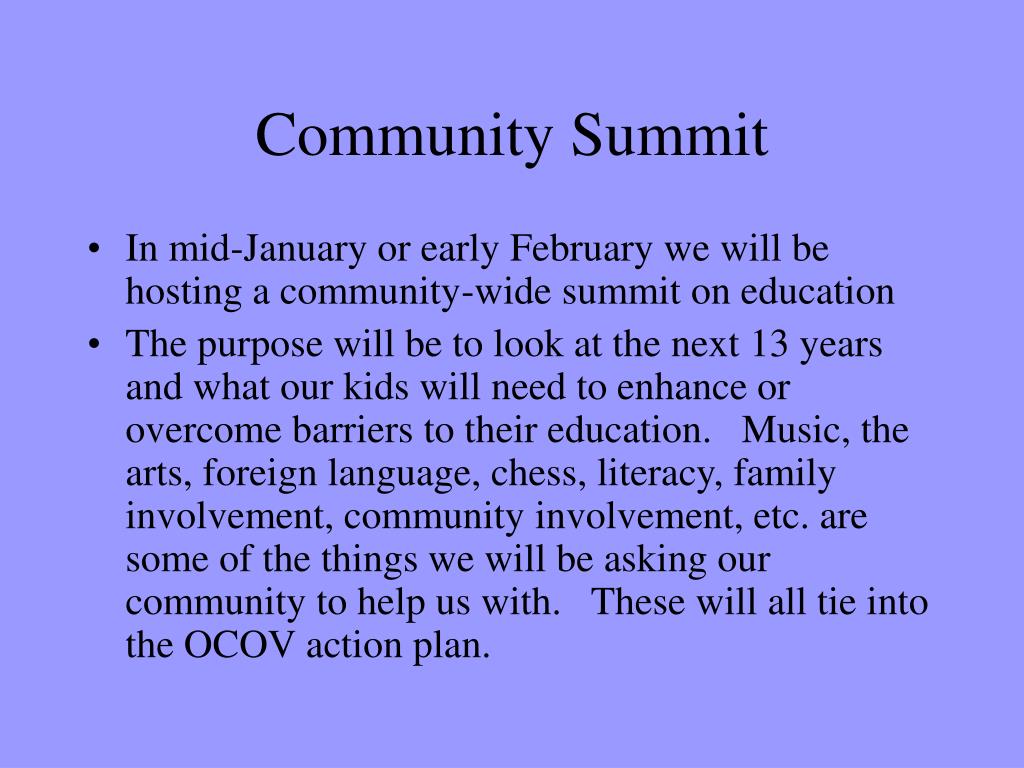 Community Summit

• In mid-January or early February we will be hosting a community-wide summit on education

• The purpose will be to look at the next 13 years and what our kids will need to enhance or overcome barriers to their education. Music, the arts, foreign language, chess, literacy, family involvement, community involvement, etc. are some of the things we will be asking our community to help us with. These will all tie into the OCOV action plan.